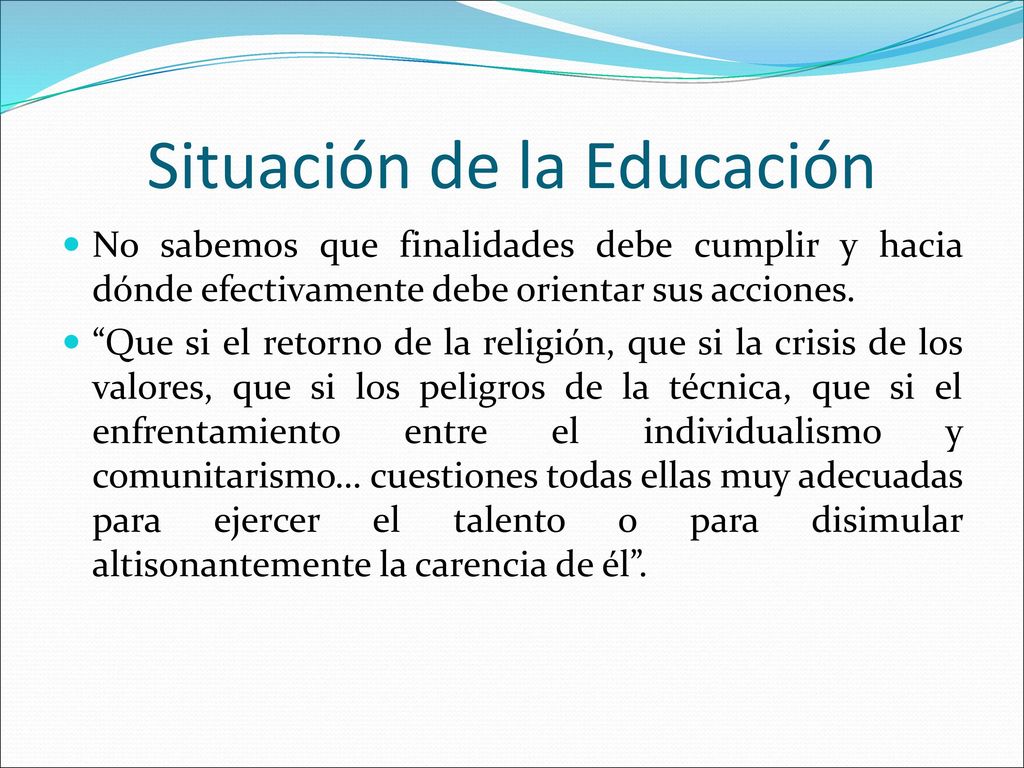 Situación de la Educación

No sabemos que finalidades debe cumplir y hacia dónde efectivamente debe orientar sus acciones.

“Que si el retorno de la religión, que si la crisis de los valores, que si los peligros de la técnica, que si el enfrentamiento entre el individualismo y comunitarismo… cuestiones todas ellas muy adecuadas para ejercer el talento o para disimular altisonantemente la carencia de él”.